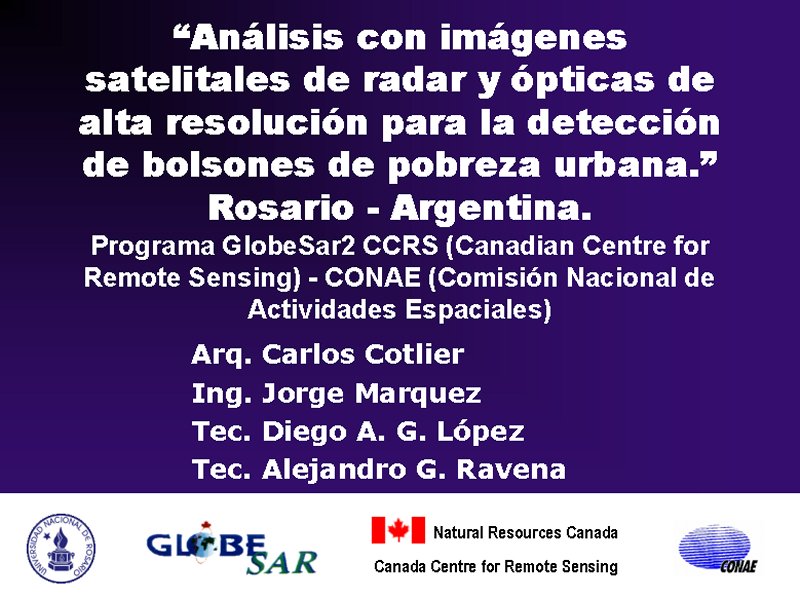 “Análisis con imágenes satelitales de radar y ópticas de alta resolución para la detección de bolsones de pobreza urbana.”
Rosario - Argentina.

Programa GlobeSar2 CCRS (Canadian Centre for Remote Sensing) - CONAE (Comisión Nacional de Actividades Espaciales)

Arq. Carlos Cotlier
Ing. Jorge Marquez
Tec. Diego A. G. López
Tec. Alejandro G. Ravena

UNIVERSIDAD NACIONAL DE ROSARIO

GLOBE SAR

Natural Resources Canada
Canada Centre for Remote Sensing

CONAE